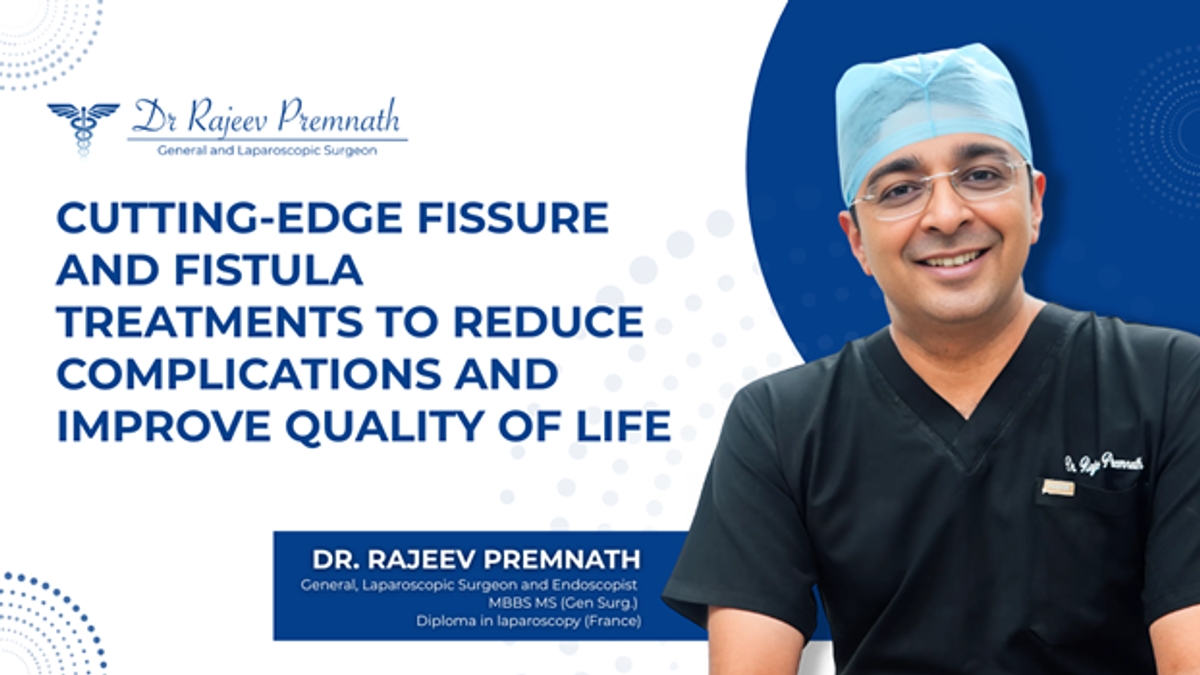 Dr Rajeev Premnath
General and Laparoscopic Surgeon

CUTTING-EDGE FISSURE AND FISTULA TREATMENTS TO REDUCE COMPLICATIONS AND IMPROVE QUALITY OF LIFE

DR. RAJEEV PREMNATH
General, Laparoscopic Surgeon and Endoscopist
MBBS MS (Gen Surg.)
Diploma in laparoscopy (France)

Dr. Rajeev Premnath